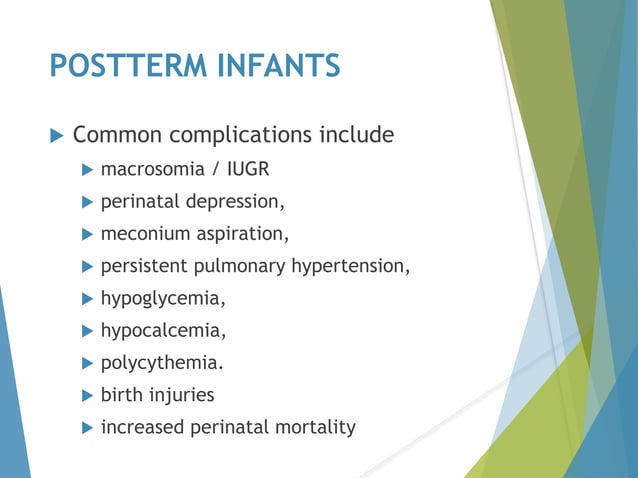 POSTTERM INFANTS

Common complications include

macrosomia / IUGR

perinatal depression,

meconium aspiration,

persistent pulmonary hypertension,

hypoglycemia,

hypocalcemia,

polycythemia.

birth injuries

increased perinatal mortality